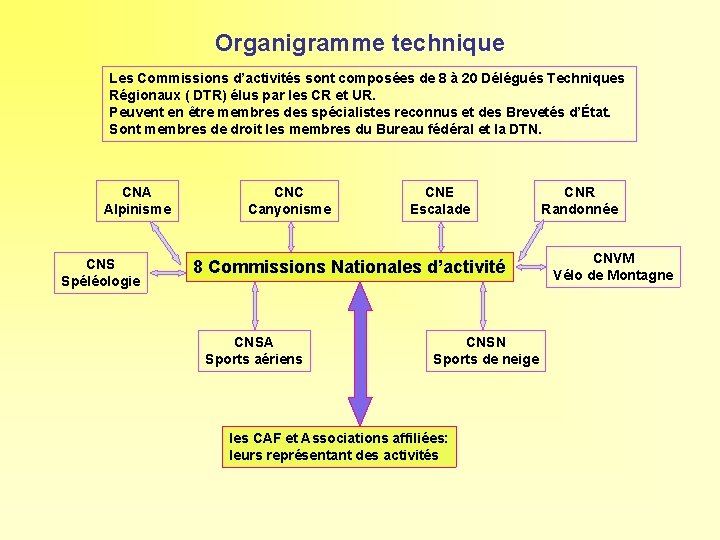 Organigramme technique

Les Commissions d'activités sont composées de 8 à 20 Délégués Techniques Régionaux ( DTR) élus par les CR et UR.
Peuvent en être membres des spécialistes reconnus et des Brevetés d'État.
Sont membres de droit les membres du Bureau fédéral et la DTN.

CNA
Alpinisme

CNC
Canyonisme

CNE
Escalade

CNR
Randonnée

CNS
Spéléologie

8 Commissions Nationales d'activité

CNVM
Vélo de Montagne

CNSA
Sports aériens

CNSN
Sports de neige

les CAF et Associations affiliées:
leurs représentant des activités